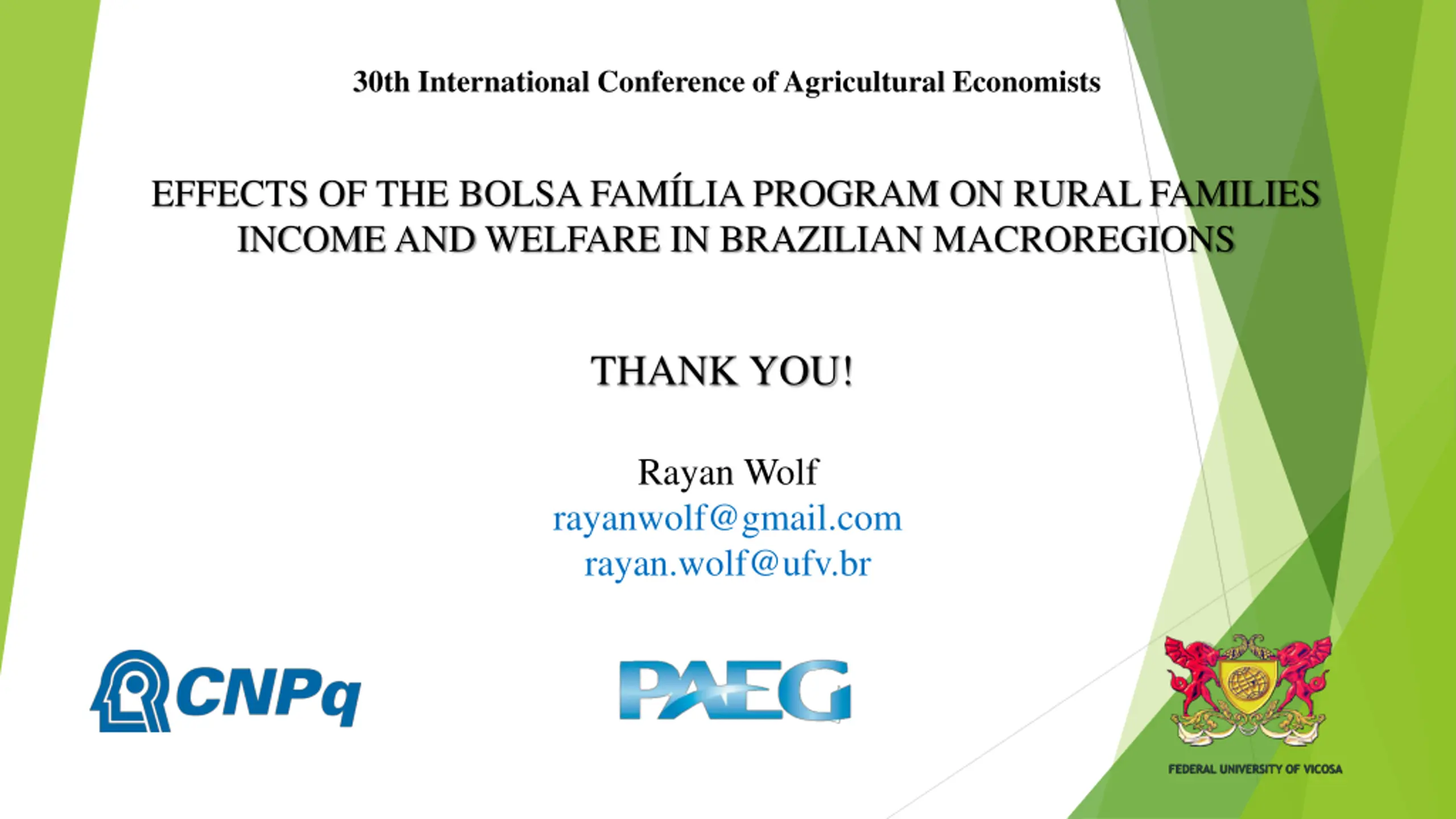 30th International Conference of Agricultural Economists

EFFECTS OF THE BOLSA FAMÍLIA PROGRAM ON RURAL FAMILIES INCOME AND WELFARE IN BRAZILIAN MACROREGIONS

THANK YOU!

Rayan Wolf
rayanwolf@gmail.com
rayan.wolf@ufv.br

CNPq

PAEG

FEDERAL UNIVERSITY OF VICOSA